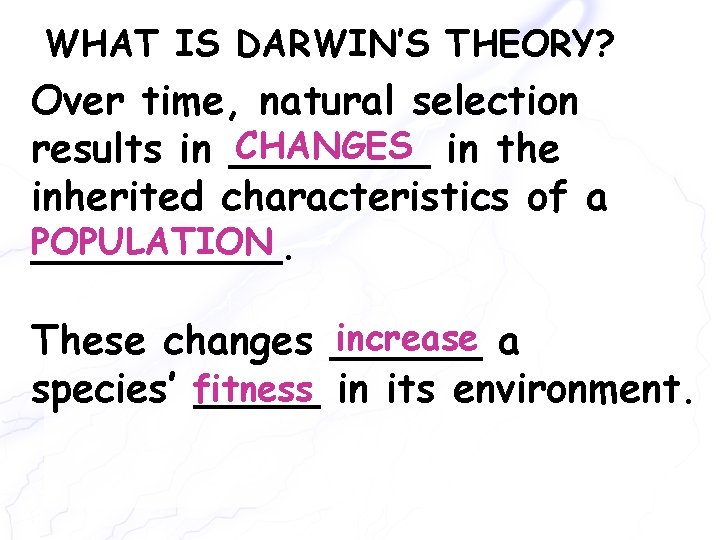 WHAT IS DARWIN'S THEORY?

Over time, natural selection results in CHANGES in the inherited characteristics of a POPULATION.

These changes increase a species' fitness in its environment.